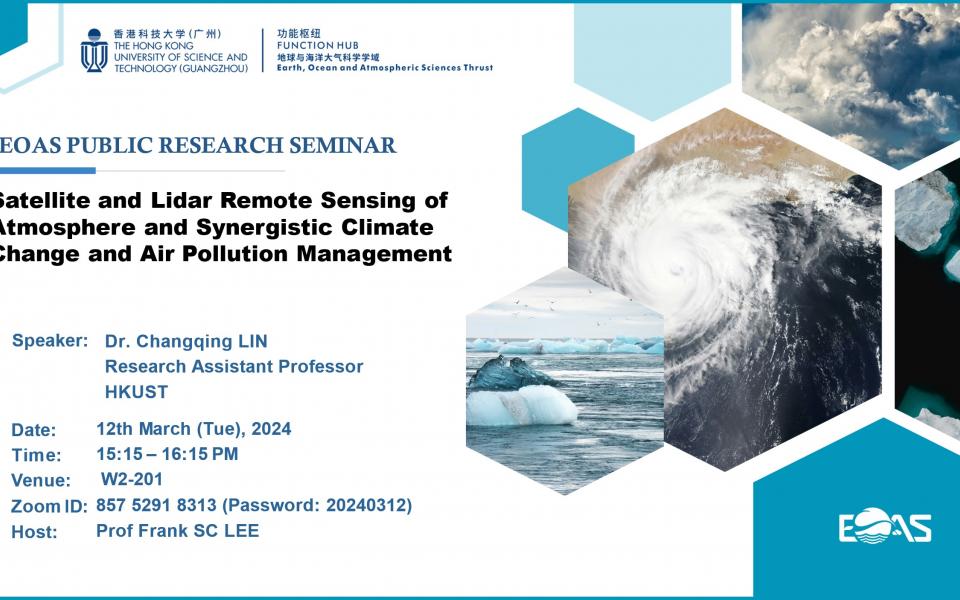 香港科技大学（广州）
THE HONG KONG UNIVERSITY OF SCIENCE AND TECHNOLOGY (GUANGZHOU)

功能枢纽
FUNCTION HUB
地球与海洋大气科学学域
Earth, Ocean and Atmospheric Sciences Thrust

EOAS PUBLIC RESEARCH SEMINAR

Satellite and Lidar Remote Sensing of Atmosphere and Synergistic Climate Change and Air Pollution Management

Speaker: Dr. Changqing LIN
Research Assistant Professor
HKUST

Date: 12th March (Tue), 2024
Time: 15:15 – 16:15 PM
Venue: W2-201
Zoom ID: 857 5291 8313 (Password: 20240312)
Host: Prof Frank SC LEE

EOAS